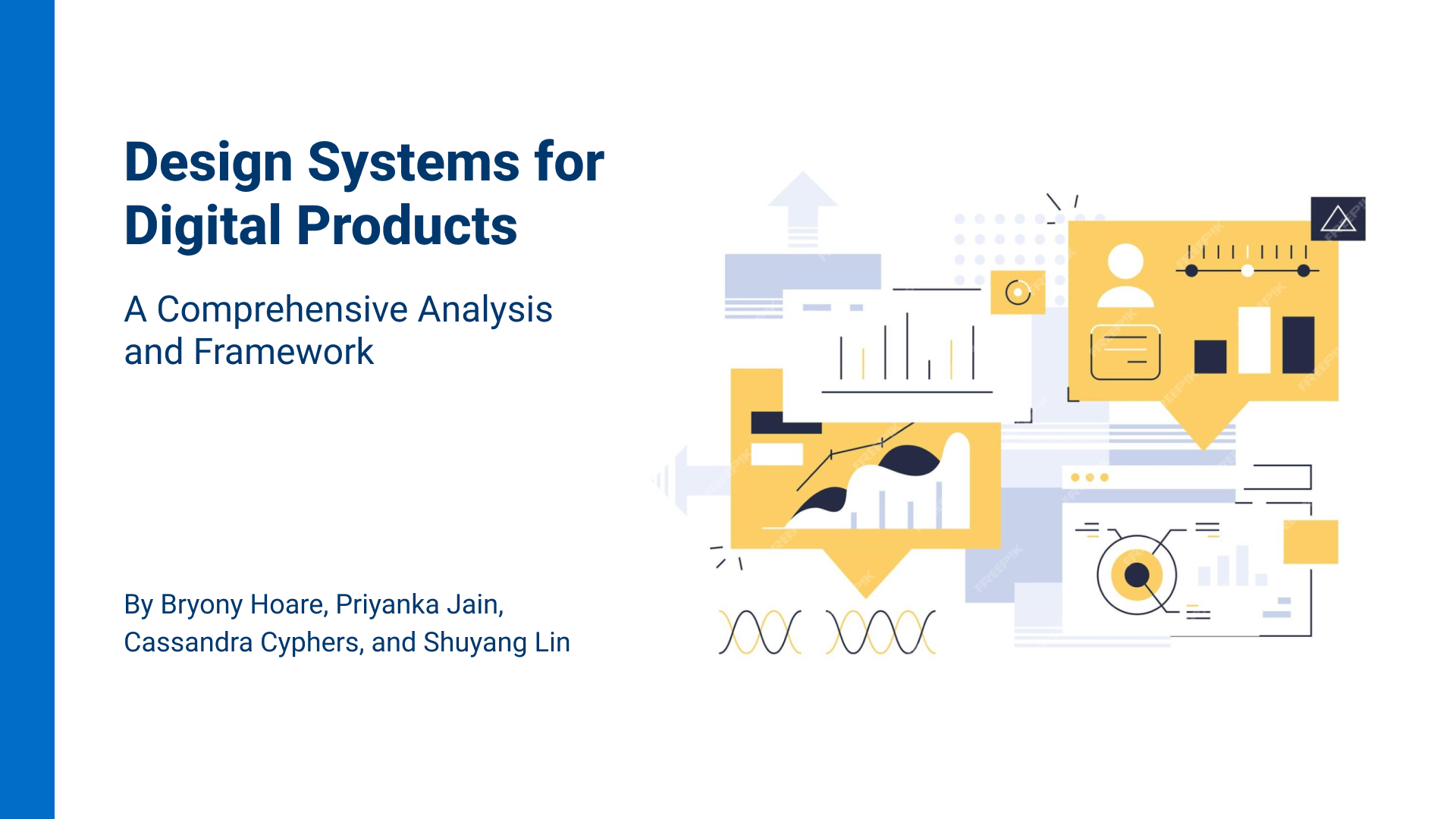 Design Systems for Digital Products

A Comprehensive Analysis and Framework

By Bryony Hoare, Priyanka Jain, Cassandra Cyphers, and Shuyang Lin